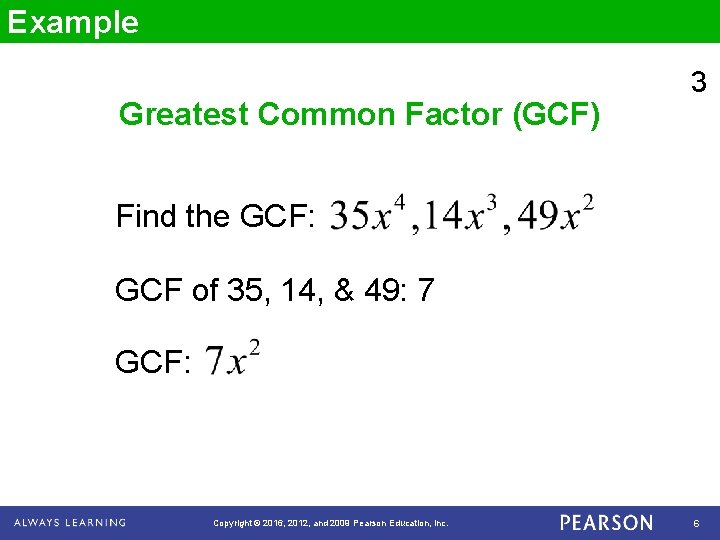 Example

3

Greatest Common Factor (GCF)

Find the GCF: $35x^4, 14x^3, 49x^2$

GCF of 35, 14, & 49: 7

GCF: $7x^2$

ALWAYS LEARNING

Copyright © 2016, 2012, and 2009 Pearson Education, Inc.

PEARSON

6